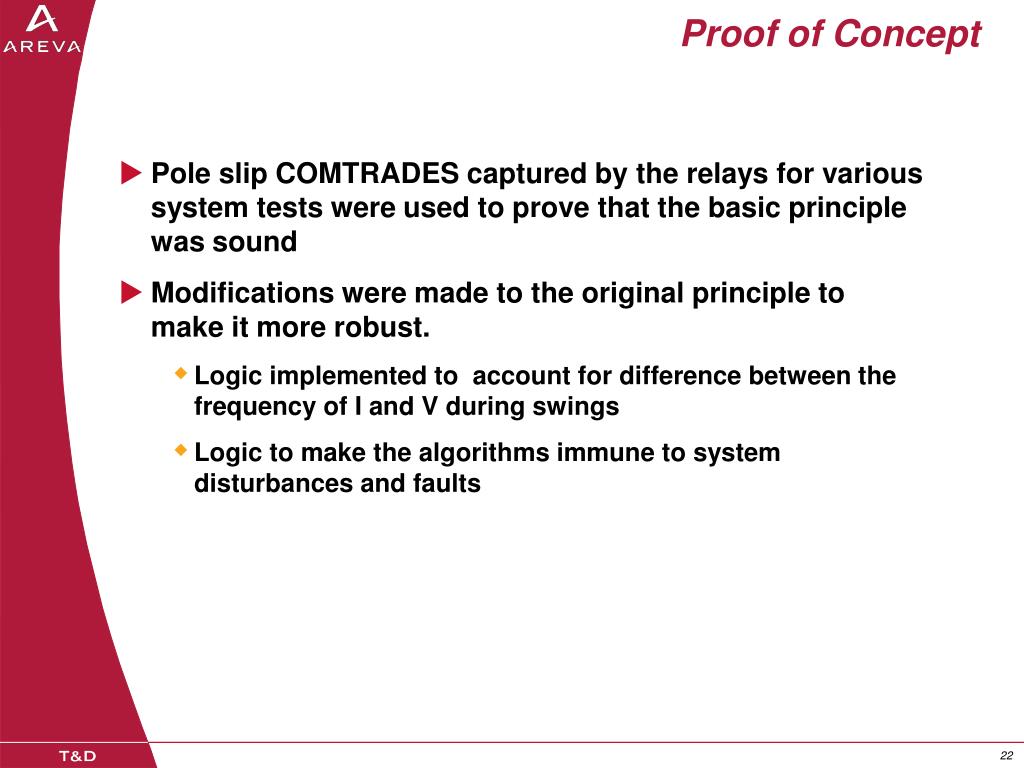 AREVA

Proof of Concept

Pole slip COMTRADES captured by the relays for various system tests were used to prove that the basic principle was sound

Modifications were made to the original principle to make it more robust.

Logic implemented to  account for difference between the frequency of I and V during swings

Logic to make the algorithms immune to system disturbances and faults

T&D

22